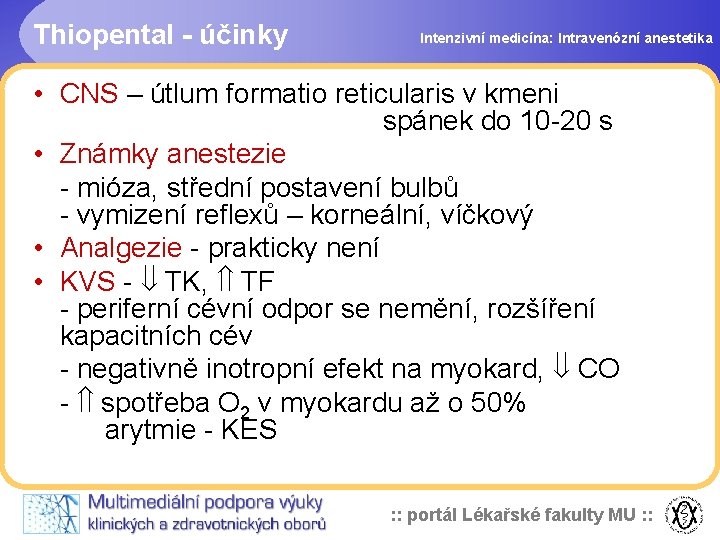 Thiopental - účinky

Intenzivní medicína: Intravenózní anestetika

• CNS – útlum formatio reticularis v kmeni spánek do 10-20 s

• Známky anestezie

- mióza, střední postavení bulbů
- vymizení reflexů – korneální, víčkový

• Analgezie - prakticky není

• KVS - $\Downarrow$ TK, $\Uparrow$ TF

- periferní cévní odpor se nemění, rozšíření kapacitních cév

- negativně inotropní efekt na myokard, $\Downarrow$ CO

- $\Uparrow$ spotřeba $O_2$ v myokardu až o 50% arytmie - KES

Multimediální podpora výuky klinických a zdravotnických oborů

:: portál Lékařské fakulty MU ::